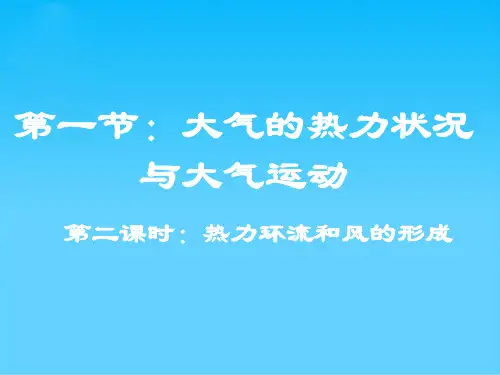 第一节：大气的热力状况与大气运动

第二课时：热力环流和风的形成